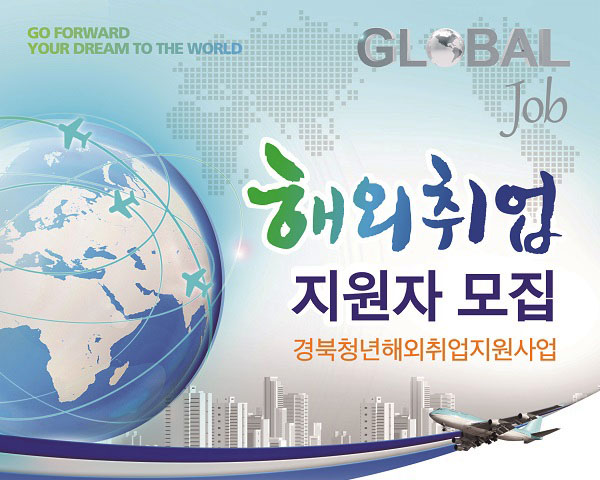 GO FORWARD
YOUR DREAM TO THE WORLD

GLOBAL
Job

해외취업
지원자 모집

경북청년해외취업지원사업